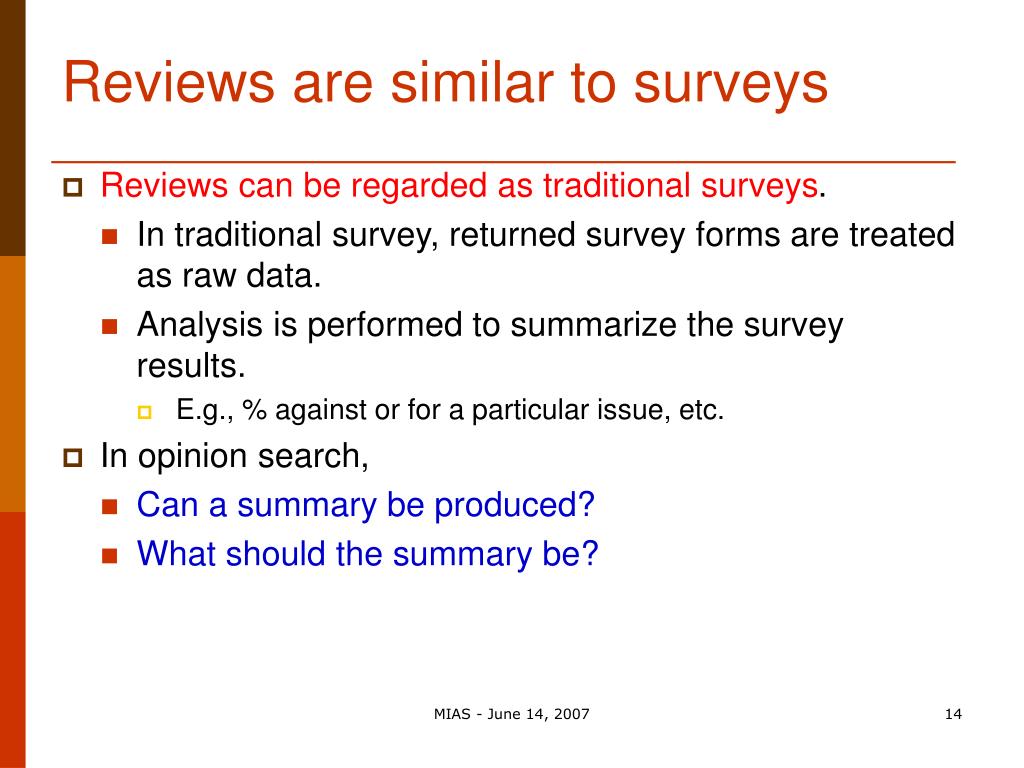 Reviews are similar to surveys

Reviews can be regarded as traditional surveys.

In traditional survey, returned survey forms are treated as raw data.

Analysis is performed to summarize the survey results.

E.g., % against or for a particular issue, etc.

In opinion search,

Can a summary be produced?

What should the summary be?

MIAS - June 14, 2007

14